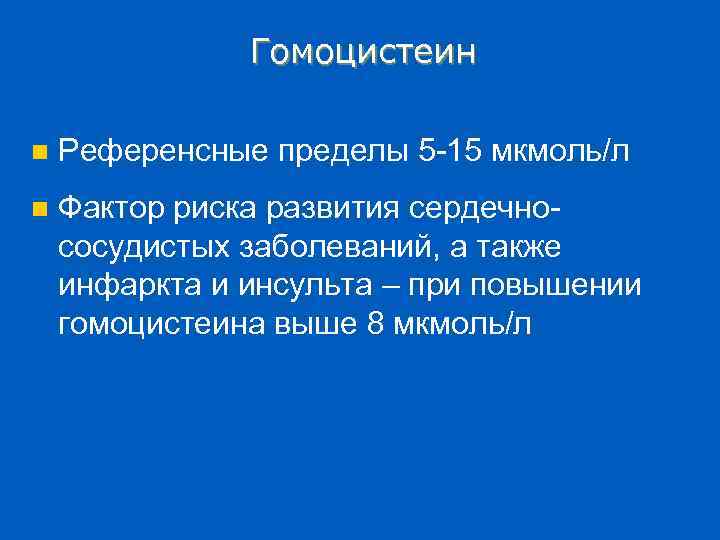 Гомоцистеин

Референсные пределы 5-15 мкмоль/л

Фактор риска развития сердечно-сосудистых заболеваний, а также инфаркта и инсульта – при повышении гомоцистеина выше 8 мкмоль/л